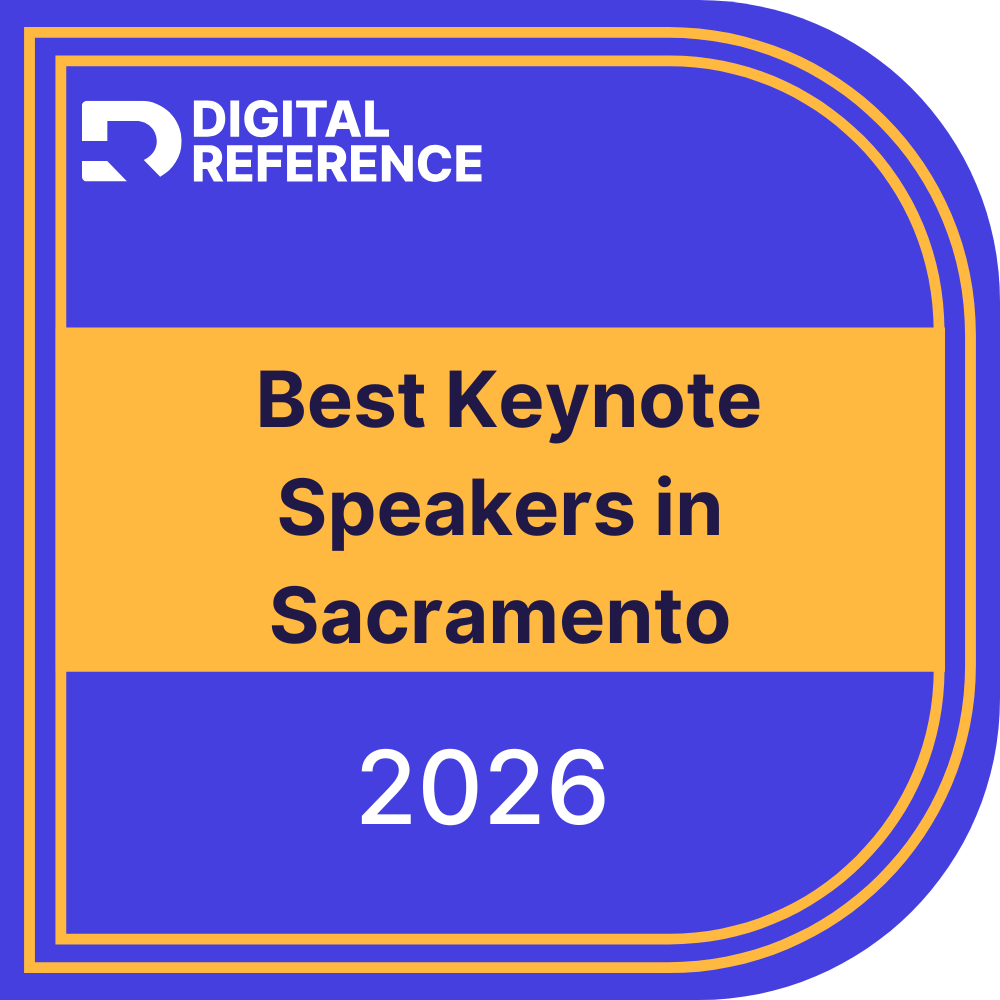 DIGITAL REFERENCE

Best Keynote Speakers in Sacramento

2026